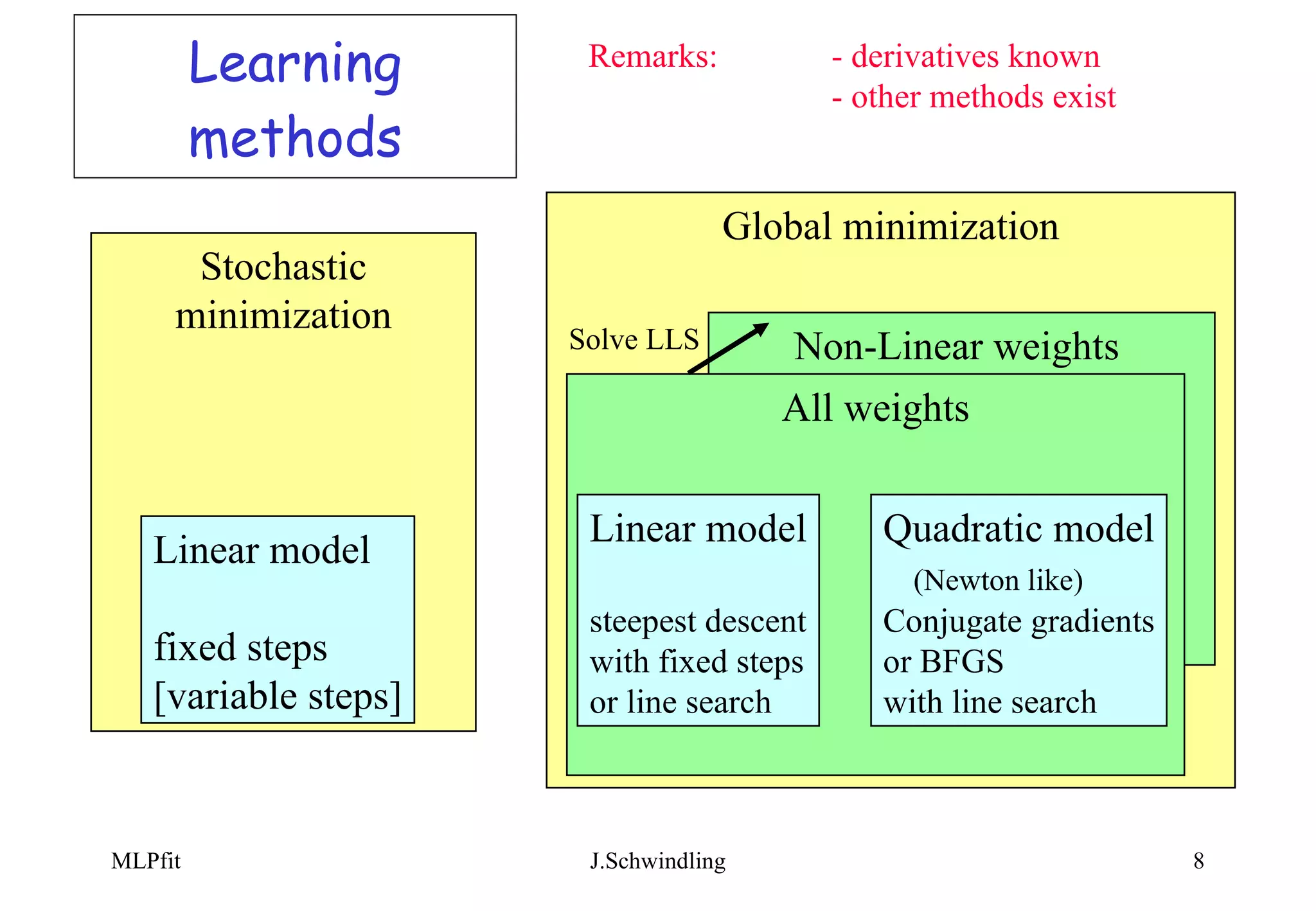 Learning methods

Remarks: - derivatives known
- other methods exist

Stochastic minimization

Linear model

fixed steps
[variable steps]

Global minimization

Solve LLS

Non-Linear weights

All weights

Linear model

steepest descent
with fixed steps
or line search

Quadratic model
(Newton like)
Conjugate gradients
or BFGS
with line search

MLPfit

J.Schwindling

8